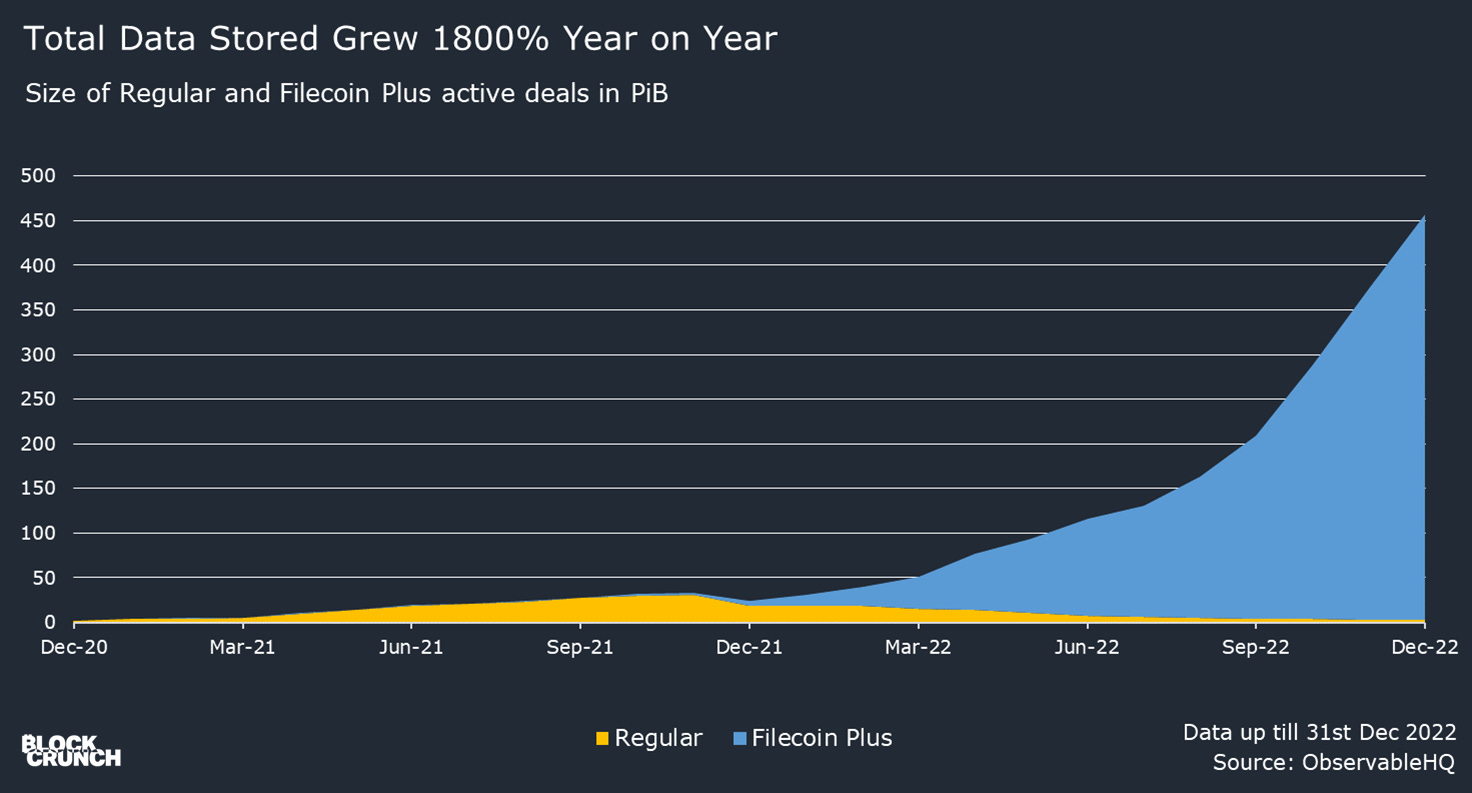 Total Data Stored Grew 1800% Year on Year

Size of Regular and Filecoin Plus active deals in PiB

500
450
400
350
300
250
200
150
100
50
0

Dec-20 Mar-21 Jun-21 Sep-21 Dec-21 Mar-22 Jun-22 Sep-22 Dec-22

BLOCK CRUNCH

Regular Filecoin Plus

Data up till 31st Dec 2022
Source: ObservableHQ